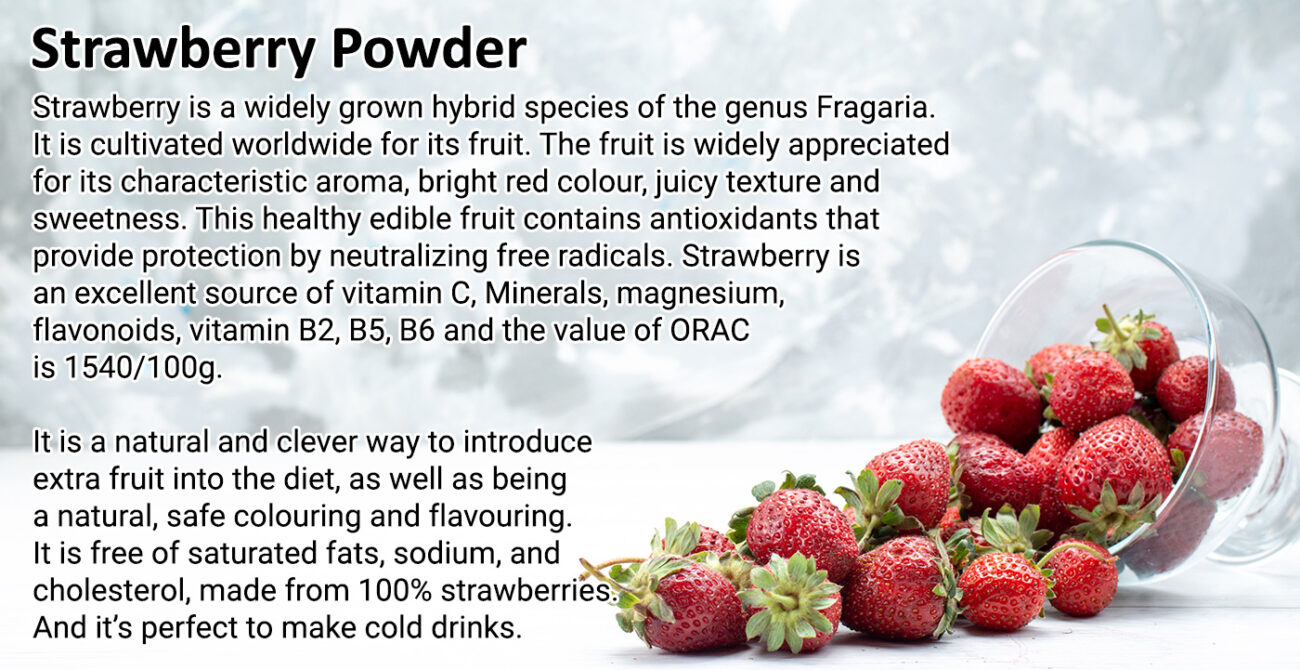 Strawberry Powder

Strawberry is a widely grown hybrid species of the genus Fragaria. It is cultivated worldwide for its fruit. The fruit is widely appreciated for its characteristic aroma, bright red colour, juicy texture and sweetness. This healthy edible fruit contains antioxidants that provide protection by neutralizing free radicals. Strawberry is an excellent source of vitamin C, Minerals, magnesium, flavonoids, vitamin B2, B5, B6 and the value of ORAC is 1540/100g.

It is a natural and clever way to introduce extra fruit into the diet, as well as being a natural, safe colouring and flavouring. It is free of saturated fats, sodium, and cholesterol, made from 100% strawberries. And it's perfect to make cold drinks.